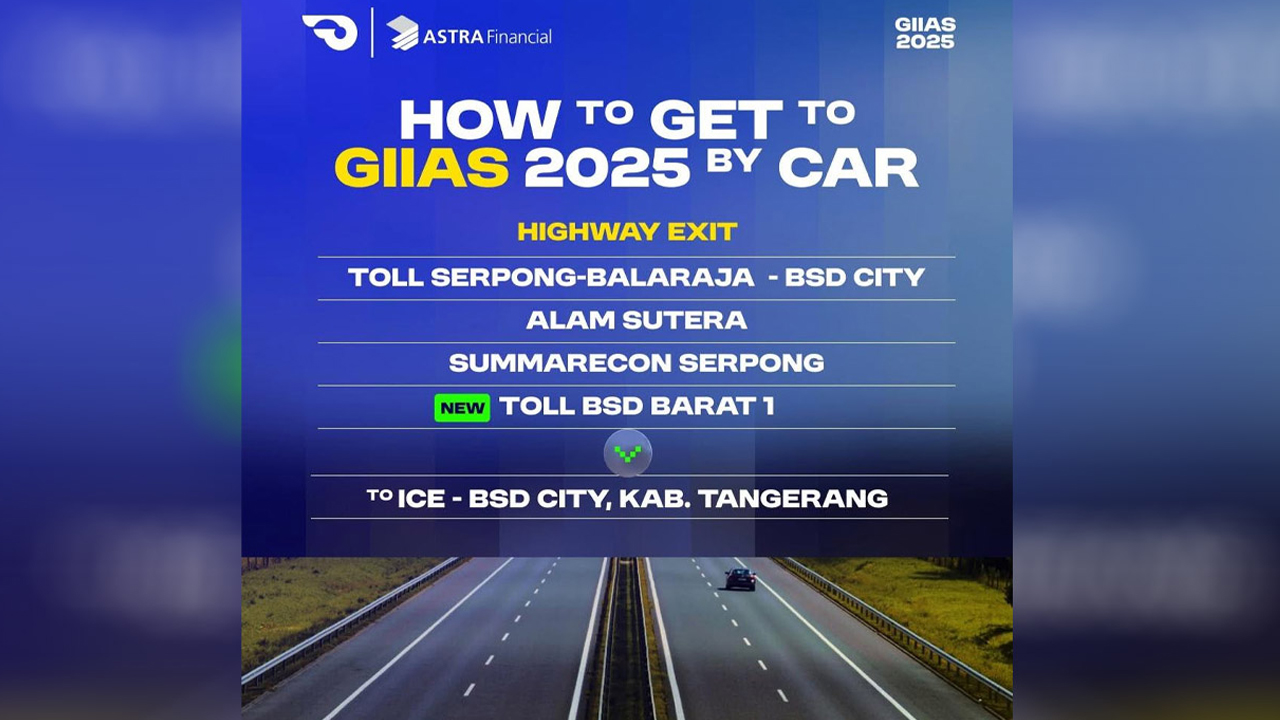 ASTRA Financial

GIIAS 2025

HOW TO GET TO GIIAS 2025 BY CAR

HIGHWAY EXIT

TOLL SERPONG-BALARAJA - BSD CITY

ALAM SUTERA

SUMMARECON SERPONG

NEW TOLL BSD BARAT 1

TO ICE - BSD CITY, KAB. TANGERANG